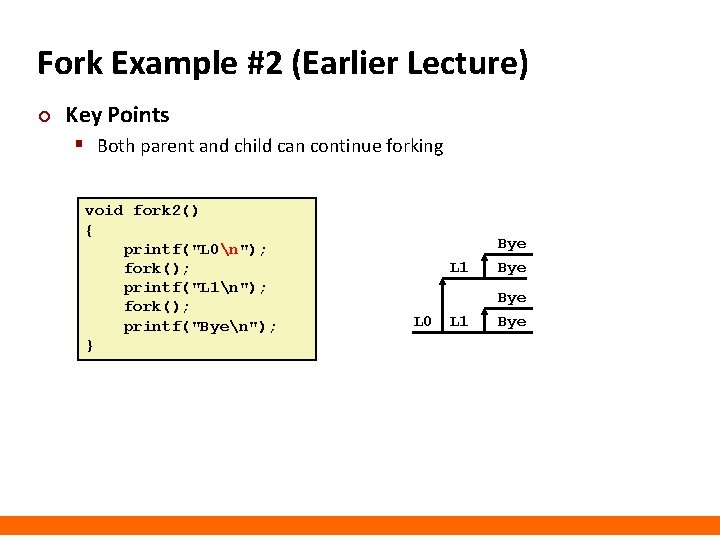 Fork Example #2 (Earlier Lecture)

Key Points

Both parent and child can continue forking

void fork2()
{
    printf("L0\n");
    fork();
    printf("L1\n");
    fork();
    printf("Bye\n");
}

Bye
L1 Bye
Bye
L0 L1 Bye